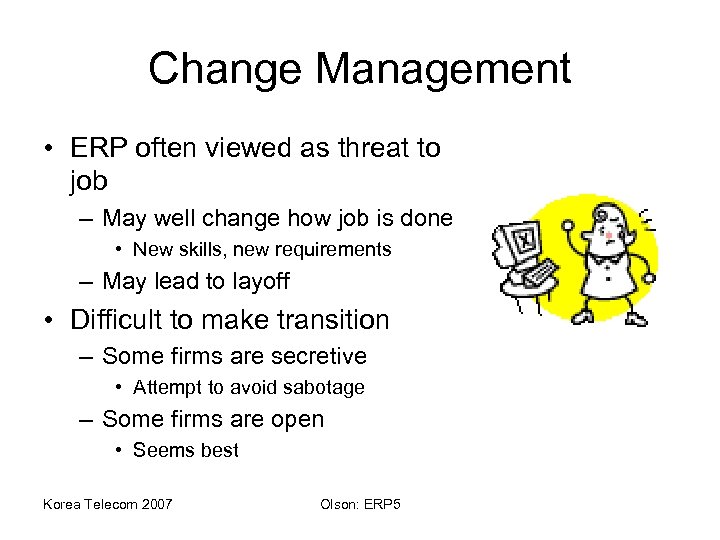 Change Management

• ERP often viewed as threat to job
  – May well change how job is done
    • New skills, new requirements
  – May lead to layoff
• Difficult to make transition
  – Some firms are secretive
    • Attempt to avoid sabotage
  – Some firms are open
    • Seems best

Korea Telecom 2007

Olson: ERP5